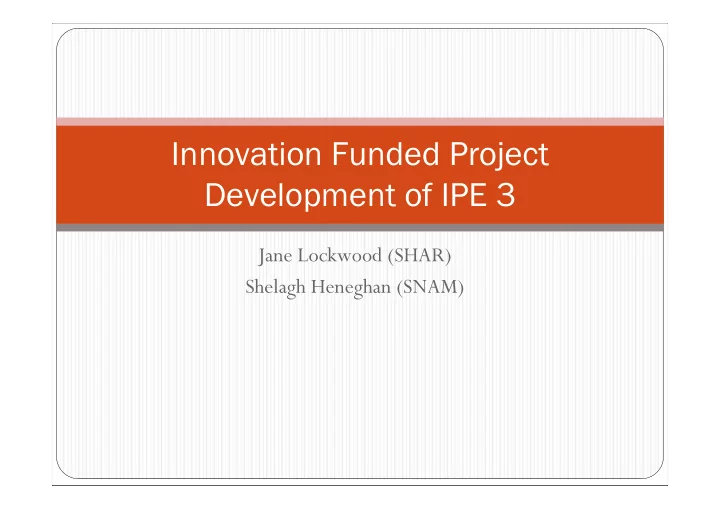 Innovation Funded Project
Development of IPE 3

Jane Lockwood (SHAR)
Shelagh Heneghan (SNAM)